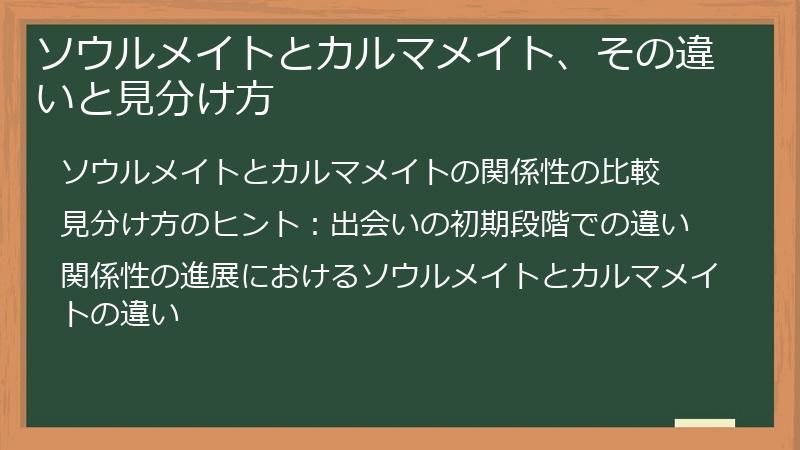 ソウルメイトとカルマメイト、その違いと見分け方

ソウルメイトとカルマメイトの関係性の比較

見分け方のヒント：出会いの初期段階での違い

関係性の進展におけるソウルメイトとカルマメイトの違い